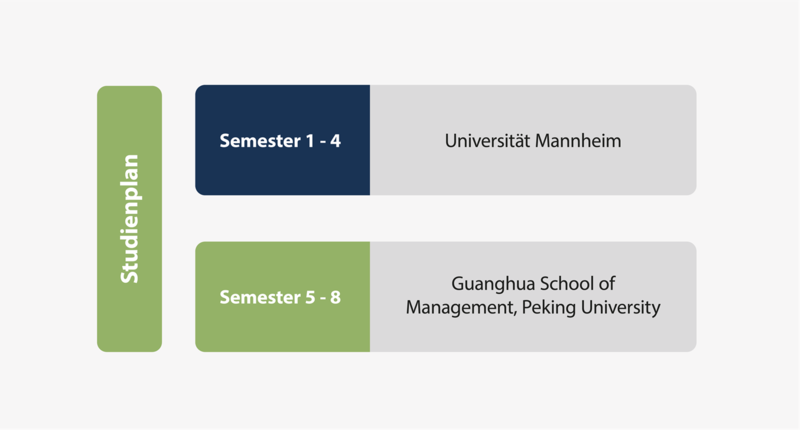 Studienplan

Semester 1 - 4

Universität Mannheim

Semester 5 - 8

Guanghua School of Management, Peking University